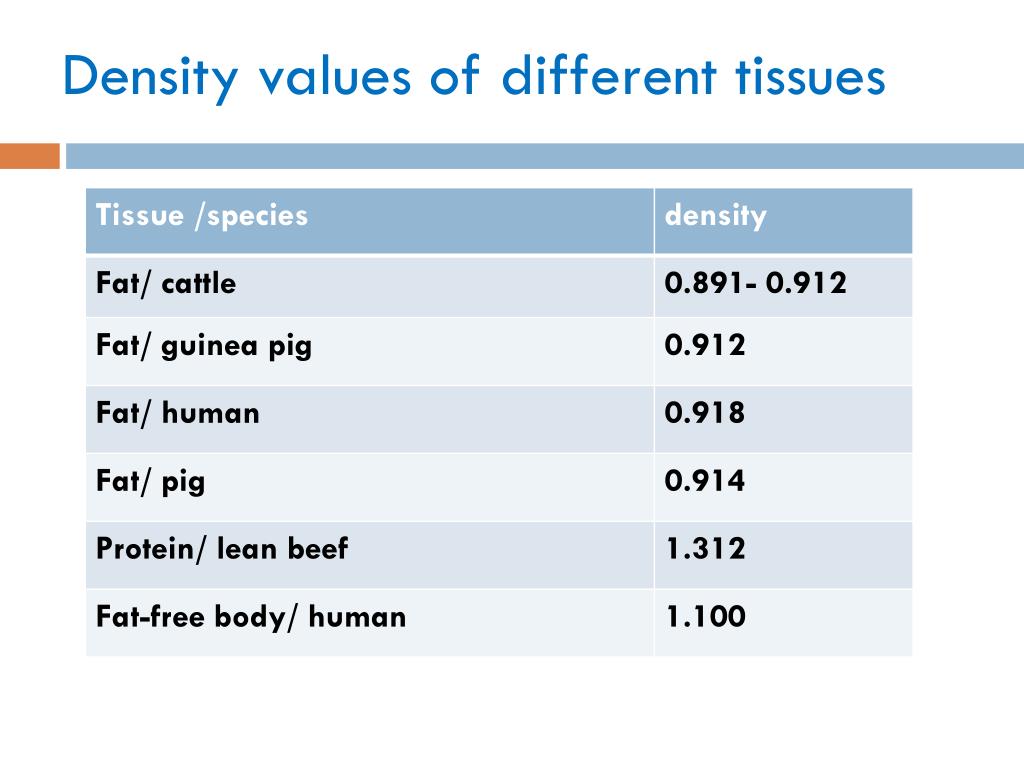 Density values of different tissues

| Tissue /species | density |
|---|---|
| Fat/ cattle | 0.891- 0.912 |
| Fat/ guinea pig | 0.912 |
| Fat/ human | 0.918 |
| Fat/ pig | 0.914 |
| Protein/ lean beef | 1.312 |
| Fat-free body/ human | 1.100 |